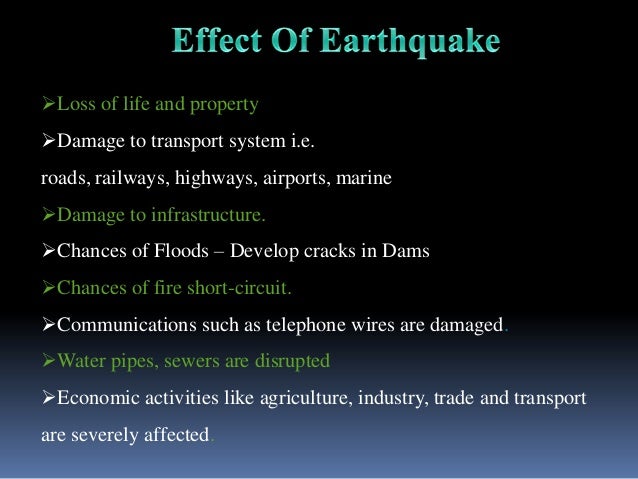 Effect Of Earthquake

➢Loss of life and property

➢Damage to transport system i.e. roads, railways, highways, airports, marine

➢Damage to infrastructure.

➢Chances of Floods – Develop cracks in Dams

➢Chances of fire short-circuit.

➢Communications such as telephone wires are damaged.

➢Water pipes, sewers are disrupted

➢Economic activities like agriculture, industry, trade and transport are severely affected.